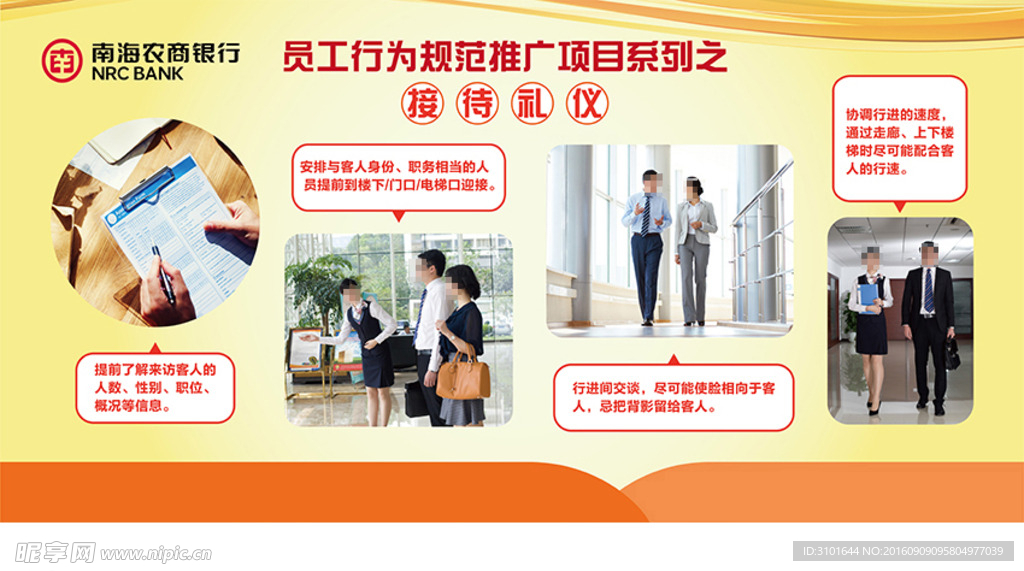 南海农商银行
NRC BANK

员工行为规范推广项目系列之
接待礼仪

提前了解来访客人的人数、性别、职位、概况等信息。

安排与客人身份、职务相当的人员提前到楼下/门口/电梯口迎接。

行进间交谈，尽可能使脸相向于客人，忌把背影留给客人。

协调行进的速度，通过走廊、上下楼梯时尽可能配合客人的行速。

昵享网 www.nipic.cn
ID:3101644 NO:20160909095804977039